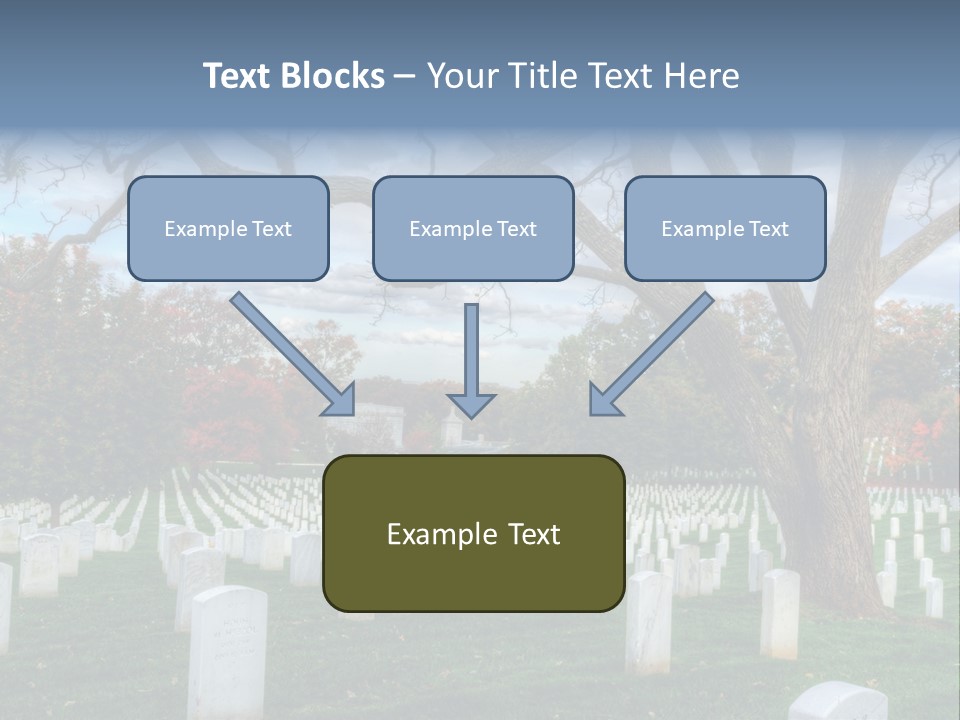 Text Blocks – Your Title Text Here

Example Text

Example Text

Example Text

Example Text